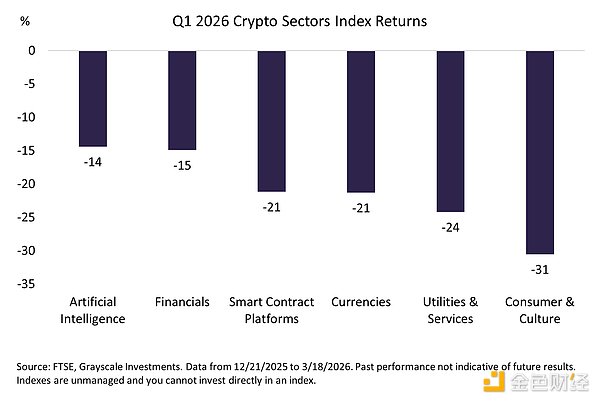 %

Q1 2026 Crypto Sectors Index Returns

0
-5
-10
-15
-20
-25
-30
-35

-14
-15
-21
-21
-24
-31

Artificial Intelligence
Financials
Smart Contract Platforms
Currencies
Utilities & Services
Consumer & Culture

Source: FTSE, Grayscale Investments. Data from 12/21/2025 to 3/18/2026. Past performance not indicative of future results. Indexes are unmanaged and you cannot invest directly in an index.

金色财经